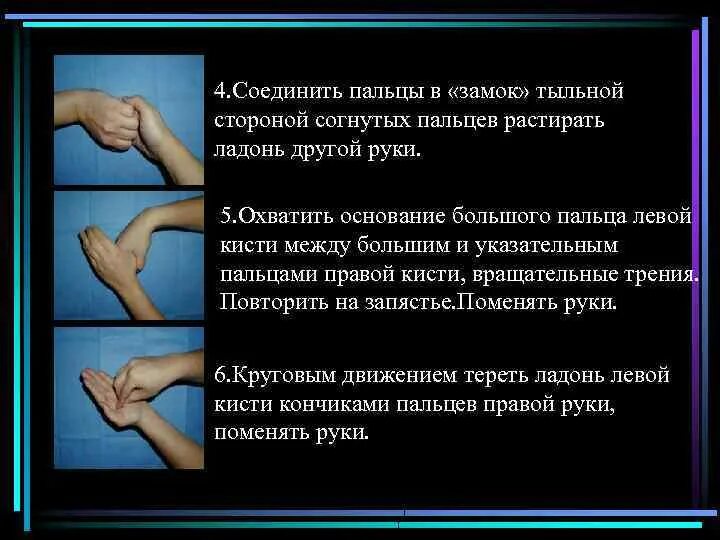 4.Соединить пальцы в «замок» тыльной стороной согнутых пальцев растирать ладонь другой руки.

5.Охватить основание большого пальца левой кисти между большим и указательным пальцами правой кисти, вращательные трения. Повторить на запястье.Поменять руки.

6.Круговым движением тереть ладонь левой кисти кончиками пальцев правой руки, поменять руки.